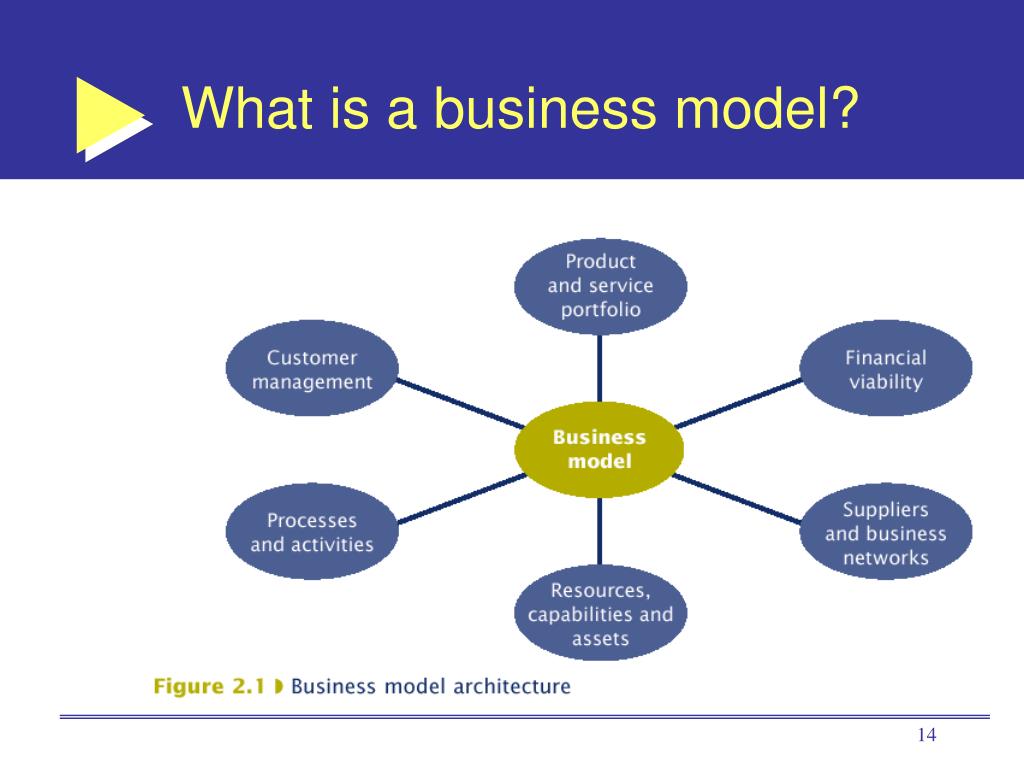 What is a business model?

Product and service portfolio

Customer management

Financial viability

Business model

Processes and activities

Suppliers and business networks

Resources, capabilities and assets

Figure 2.1 Business model architecture

14